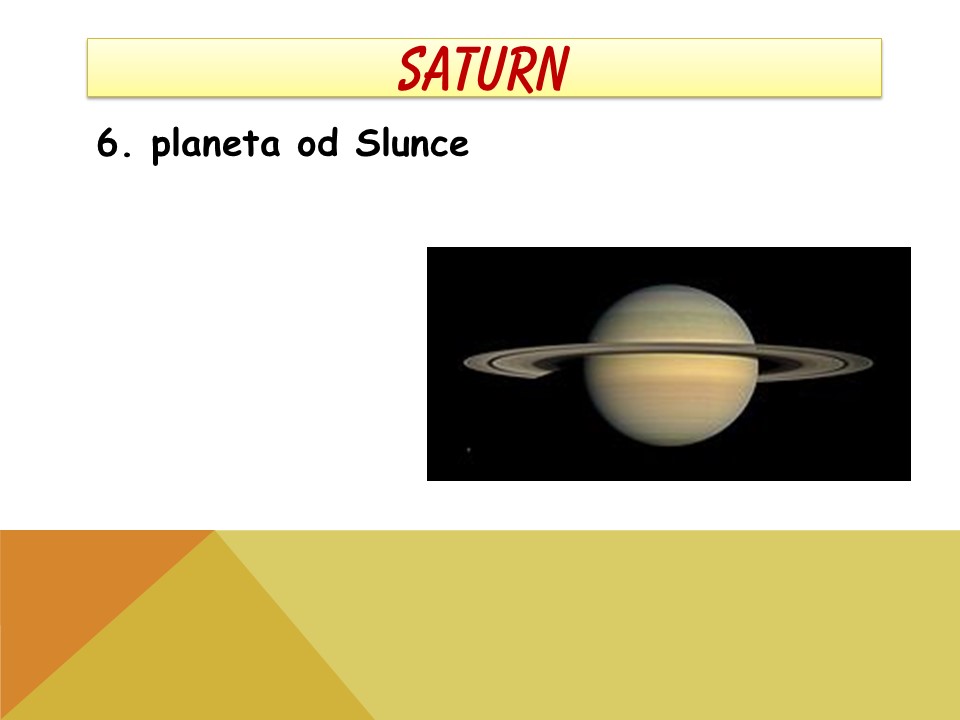 SATURN

6. planeta od Slunce